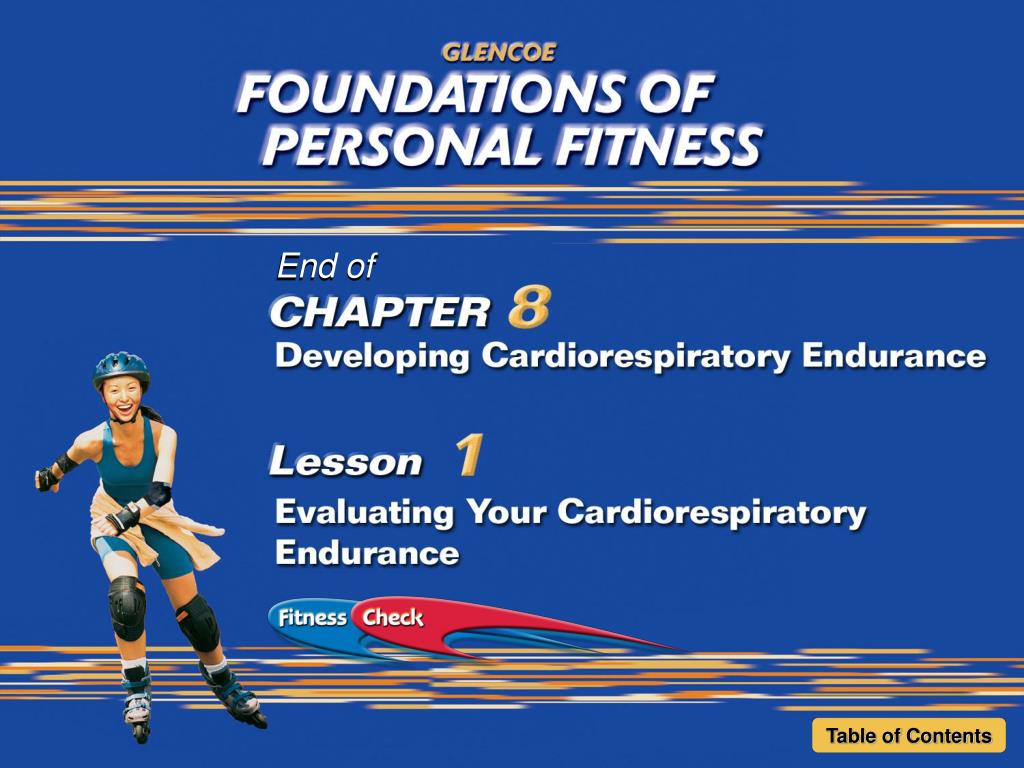 GLENCOE
FOUNDATIONS OF PERSONAL FITNESS

End of
CHAPTER 8
Developing Cardiorespiratory Endurance

Lesson 1
Evaluating Your Cardiorespiratory Endurance

Fitness Check

Table of Contents